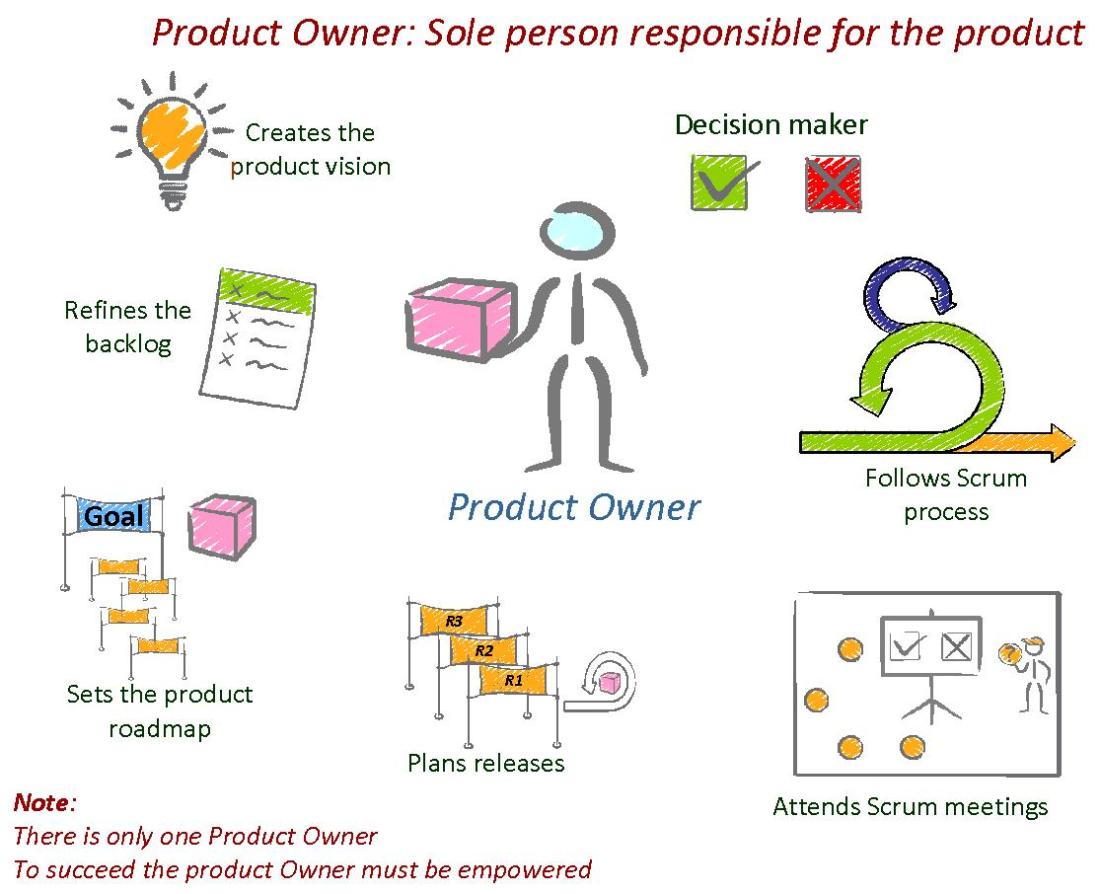 Product Owner: Sole person responsible for the product

Creates the product vision

Decision maker

Refines the backlog

Product Owner

Follows Scrum process

Goal

Sets the product roadmap

R3

R2

R1

Plans releases

Attends Scrum meetings

Note:
There is only one Product Owner
To succeed the product Owner must be empowered